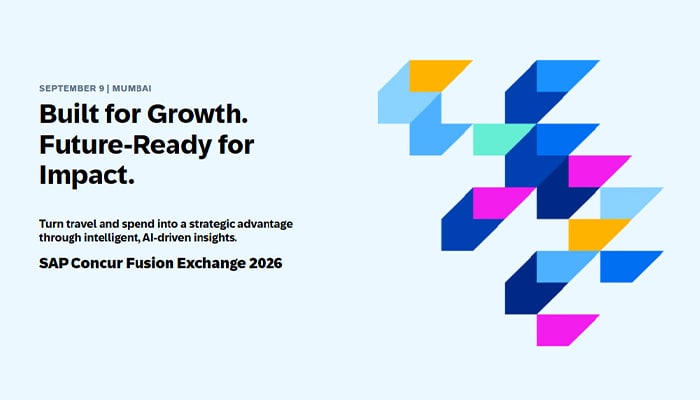 SEPTEMBER 9 | MUMBAI

Built for Growth. Future-Ready for Impact.

Turn travel and spend into a strategic advantage through intelligent, AI-driven insights.

SAP Concur Fusion Exchange 2026